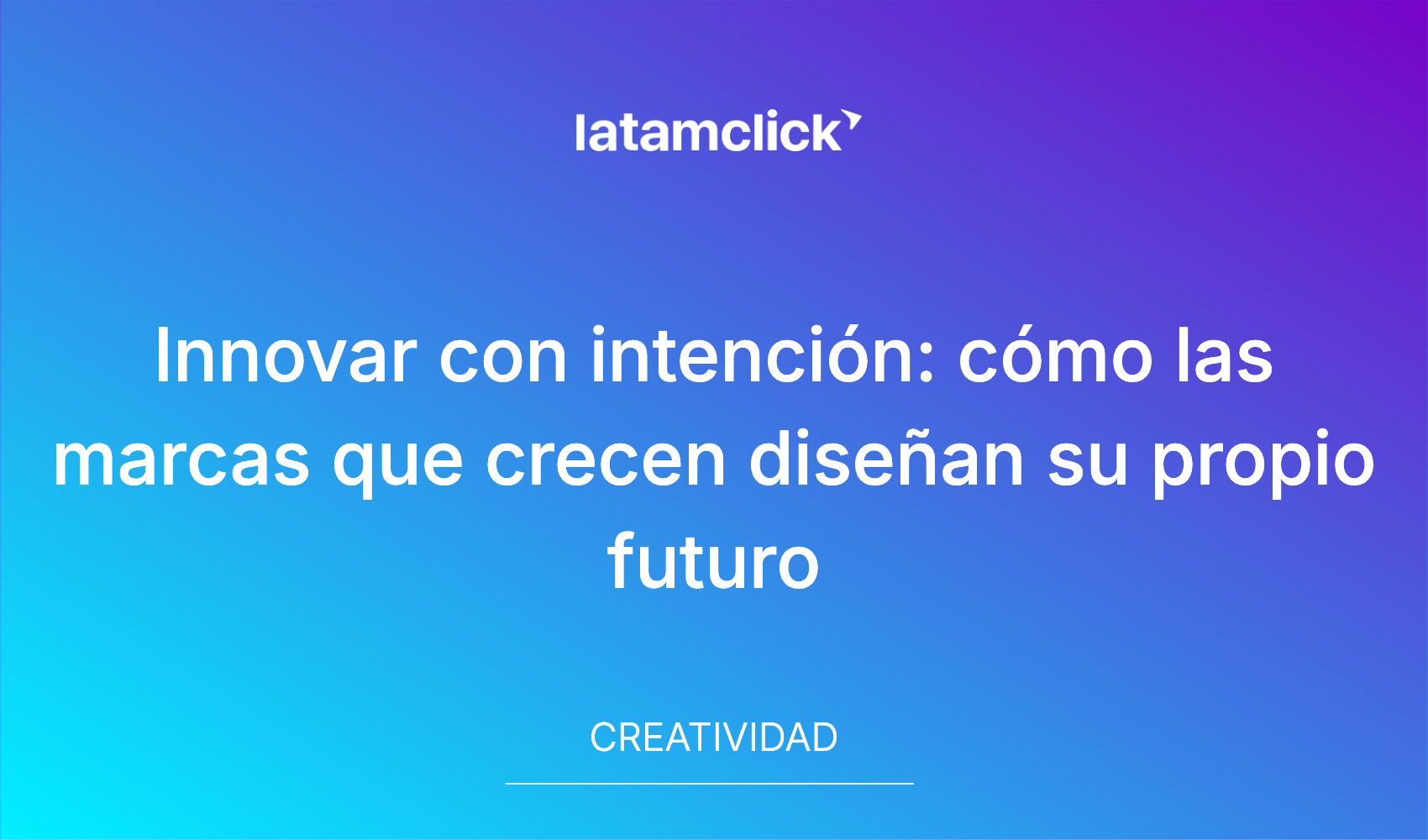 latamclick

Innovar con intención: cómo las marcas que crecen diseñan su propio futuro

CREATIVIDAD